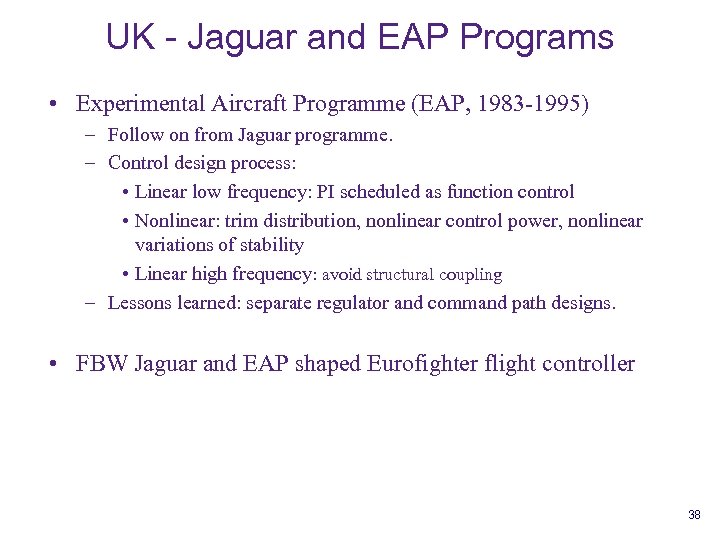 UK - Jaguar and EAP Programs

• Experimental Aircraft Programme (EAP, 1983-1995)
– Follow on from Jaguar programme.
– Control design process:
• Linear low frequency: PI scheduled as function control
• Nonlinear: trim distribution, nonlinear control power, nonlinear variations of stability
• Linear high frequency: avoid structural coupling
– Lessons learned: separate regulator and command path designs.

• FBW Jaguar and EAP shaped Eurofighter flight controller

38